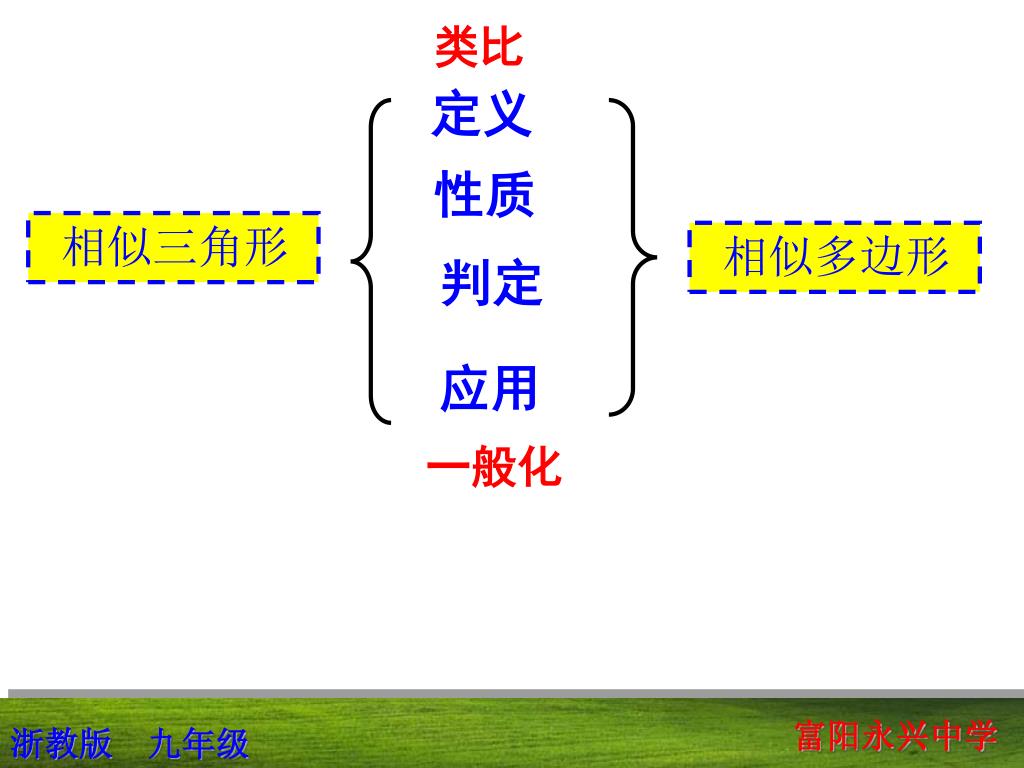 类比

相似三角形

定义

性质

判定

应用

相似多边形

一般化

浙教版 九年级

富阳永兴中学